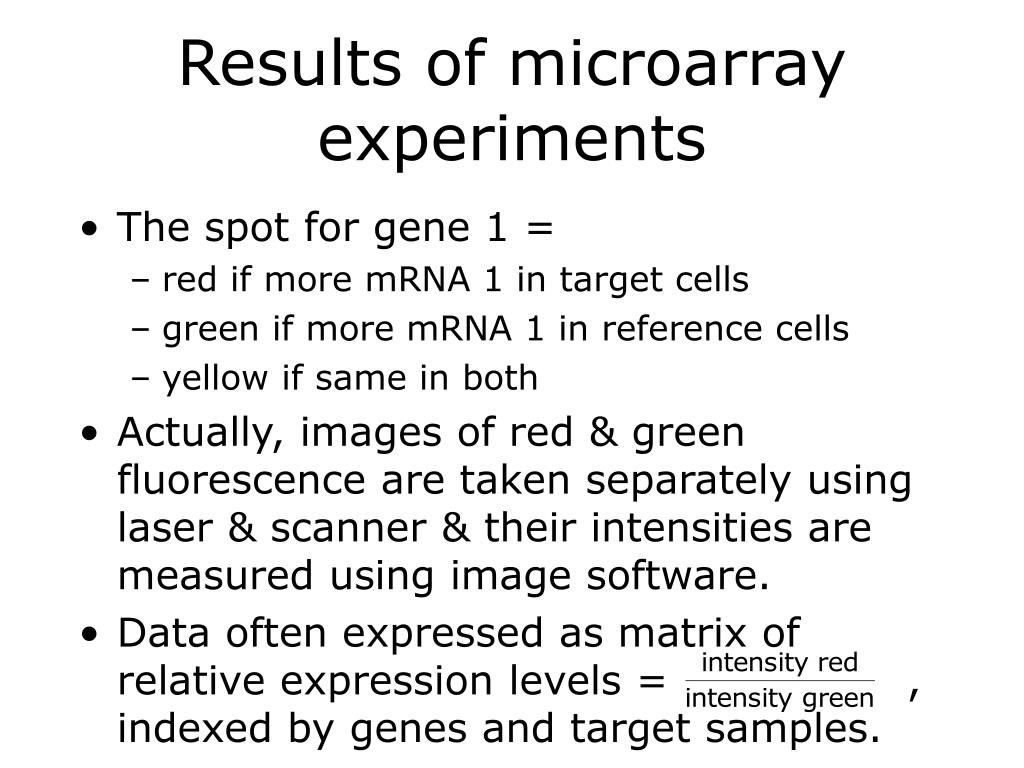 Results of microarray experiments

• The spot for gene 1 =
 – red if more mRNA 1 in target cells
 – green if more mRNA 1 in reference cells
 – yellow if same in both
• Actually, images of red & green fluorescence are taken separately using laser & scanner & their intensities are measured using image software.
• Data often expressed as matrix of relative expression levels = $\frac{\text{intensity red}}{\text{intensity green}}$ , indexed by genes and target samples.